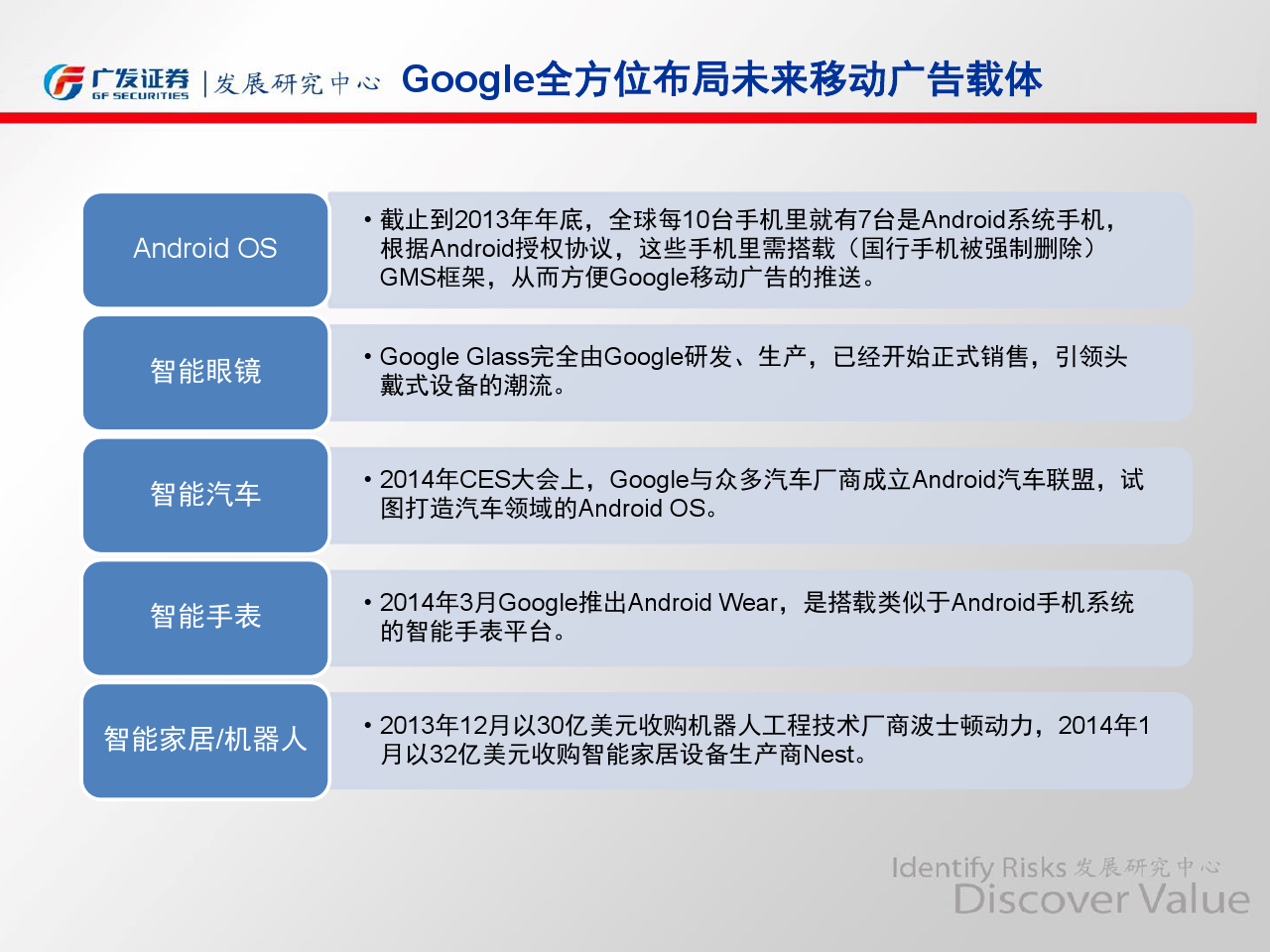 广发证券 GF SECURITIES | 发展研究中心 Google全方位布局未来移动广告载体

Android OS

• 截止到2013年年底，全球每10台手机里就有7台是Android系统手机，根据Android授权协议，这些手机里需搭载（国行手机被强制删除）GMS框架，从而方便Google移动广告的推送。

智能眼镜

• Google Glass完全由Google研发、生产，已经开始正式销售，引领头戴式设备的潮流。

智能汽车

• 2014年CES大会上，Google与众多汽车厂商成立Android汽车联盟，试图打造汽车领域的Android OS。

智能手表

• 2014年3月Google推出Android Wear，是搭载类似于Android手机系统的智能手表平台。

智能家居/机器人

• 2013年12月以30亿美元收购机器人工程技术厂商波士顿动力，2014年1月以32亿美元收购智能家居设备生产商Nest。

Identify Risks 发展研究中心 Discover Value